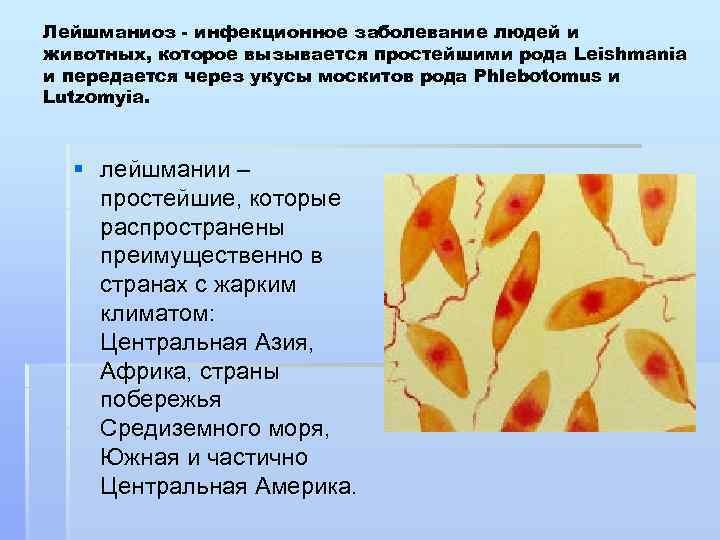 Лейшманиоз - инфекционное заболевание людей и животных, которое вызывается простейшими рода Leishmania и передается через укусы москитов рода Phlebotomus и Lutzomyia.

лейшмании – простейшие, которые распространены преимущественно в странах с жарким климатом: Центральная Азия, Африка, страны побережья Средиземного моря, Южная и частично Центральная Америка.